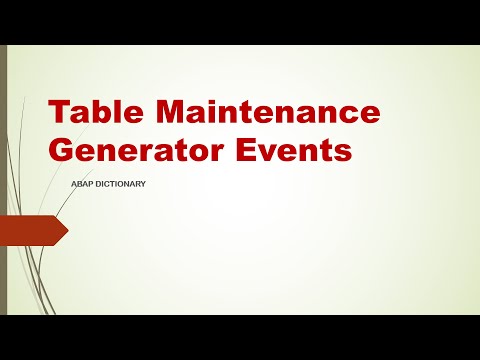 Table Maintenance Generator Events

ABAP DICTIONARY